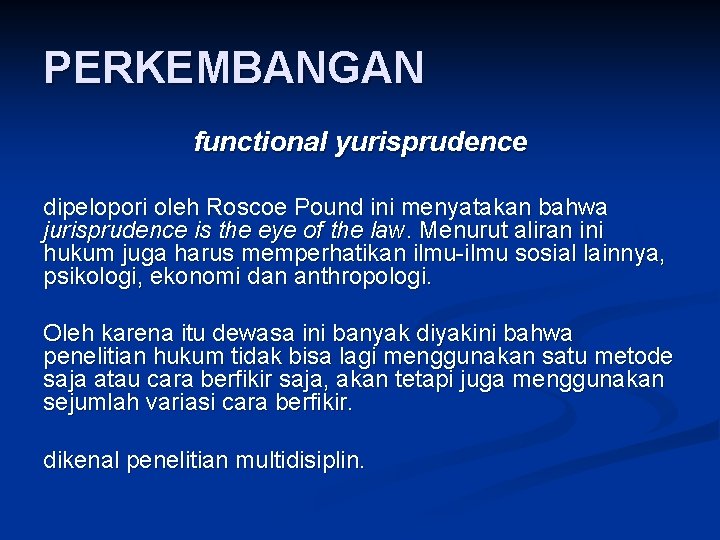 PERKEMBANGAN

functional yurisprudence

dipelopori oleh Roscoe Pound ini menyatakan bahwa jurisprudence is the eye of the law. Menurut aliran ini hukum juga harus memperhatikan ilmu-ilmu sosial lainnya, psikologi, ekonomi dan anthropologi.

Oleh karena itu dewasa ini banyak diyakini bahwa penelitian hukum tidak bisa lagi menggunakan satu metode saja atau cara berfikir saja, akan tetapi juga menggunakan sejumlah variasi cara berfikir.

dikenal penelitian multidisiplin.